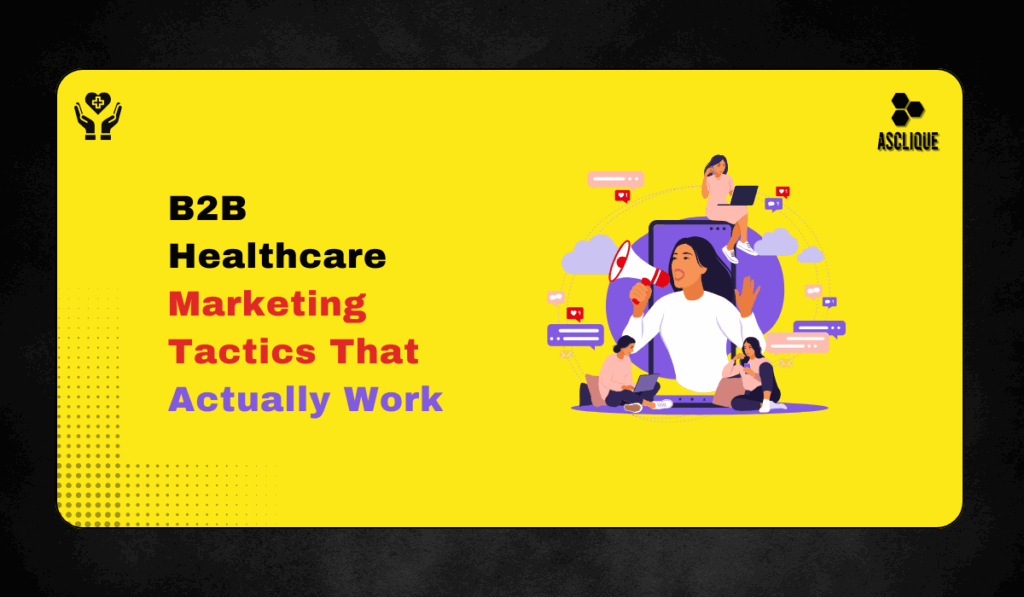 ASCLIQUE

B2B Healthcare Marketing Tactics That Actually Work